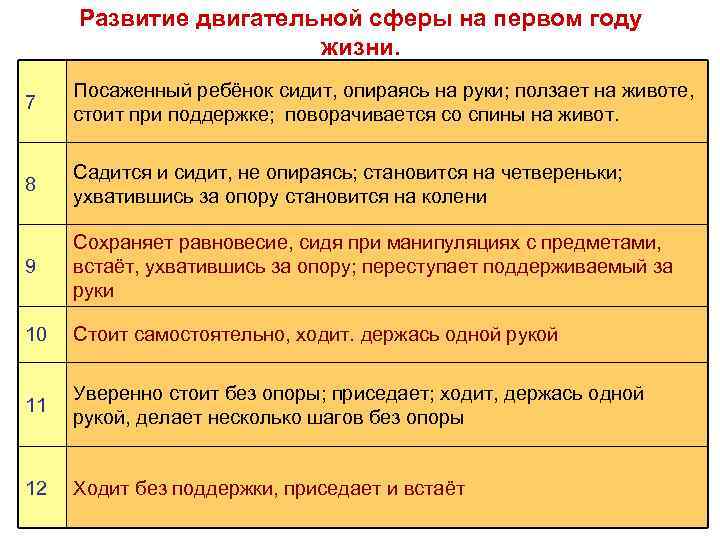 Развитие двигательной сферы на первом году жизни.

| | |
|---|---|
| 7 | Посаженный ребёнок сидит, опираясь на руки; ползает на животе, стоит при поддержке; поворачивается со спины на живот. |
| 8 | Садится и сидит, не опираясь; становится на четвереньки; ухватившись за опору становится на колени |
| 9 | Сохраняет равновесие, сидя при манипуляциях с предметами, встаёт, ухватившись за опору; переступает поддерживаемый за руки |
| 10 | Стоит самостоятельно, ходит. держась одной рукой |
| 11 | Уверенно стоит без опоры; приседает; ходит, держась одной рукой, делает несколько шагов без опоры |
| 12 | Ходит без поддержки, приседает и встаёт |